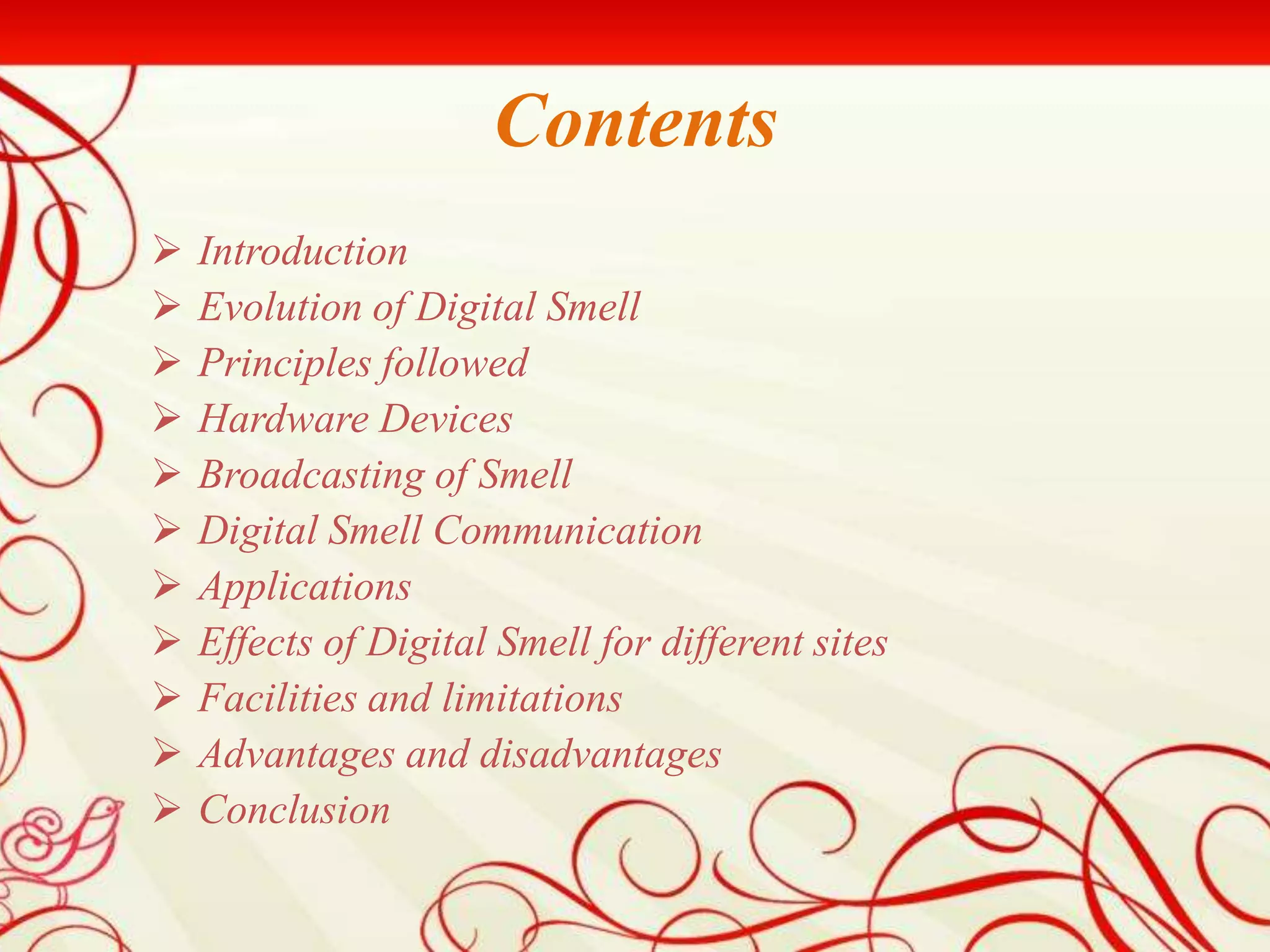 Contents

➢ Introduction
➢ Evolution of Digital Smell
➢ Principles followed
➢ Hardware Devices
➢ Broadcasting of Smell
➢ Digital Smell Communication
➢ Applications
➢ Effects of Digital Smell for different sites
➢ Facilities and limitations
➢ Advantages and disadvantages
➢ Conclusion